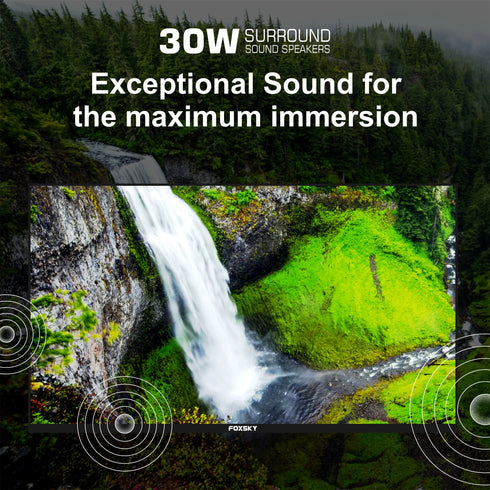 30W SURROUND SOUND SPEAKERS

Exceptional Sound for the maximum immersion

FOXSKY